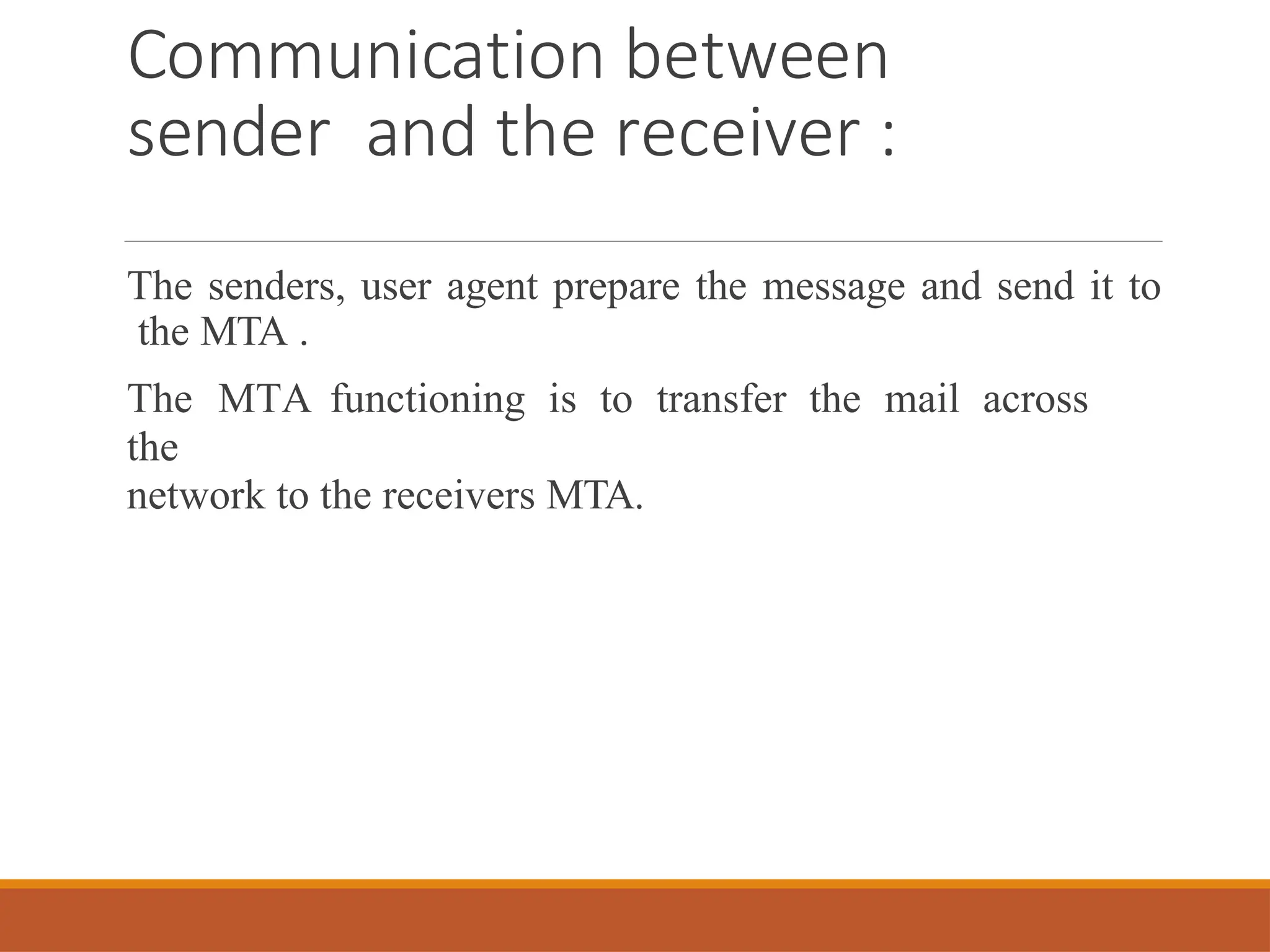 Communication between sender  and the receiver :

The senders, user agent prepare the message and send it to the MTA .

The MTA functioning is to transfer the mail across the
network to the receivers MTA.